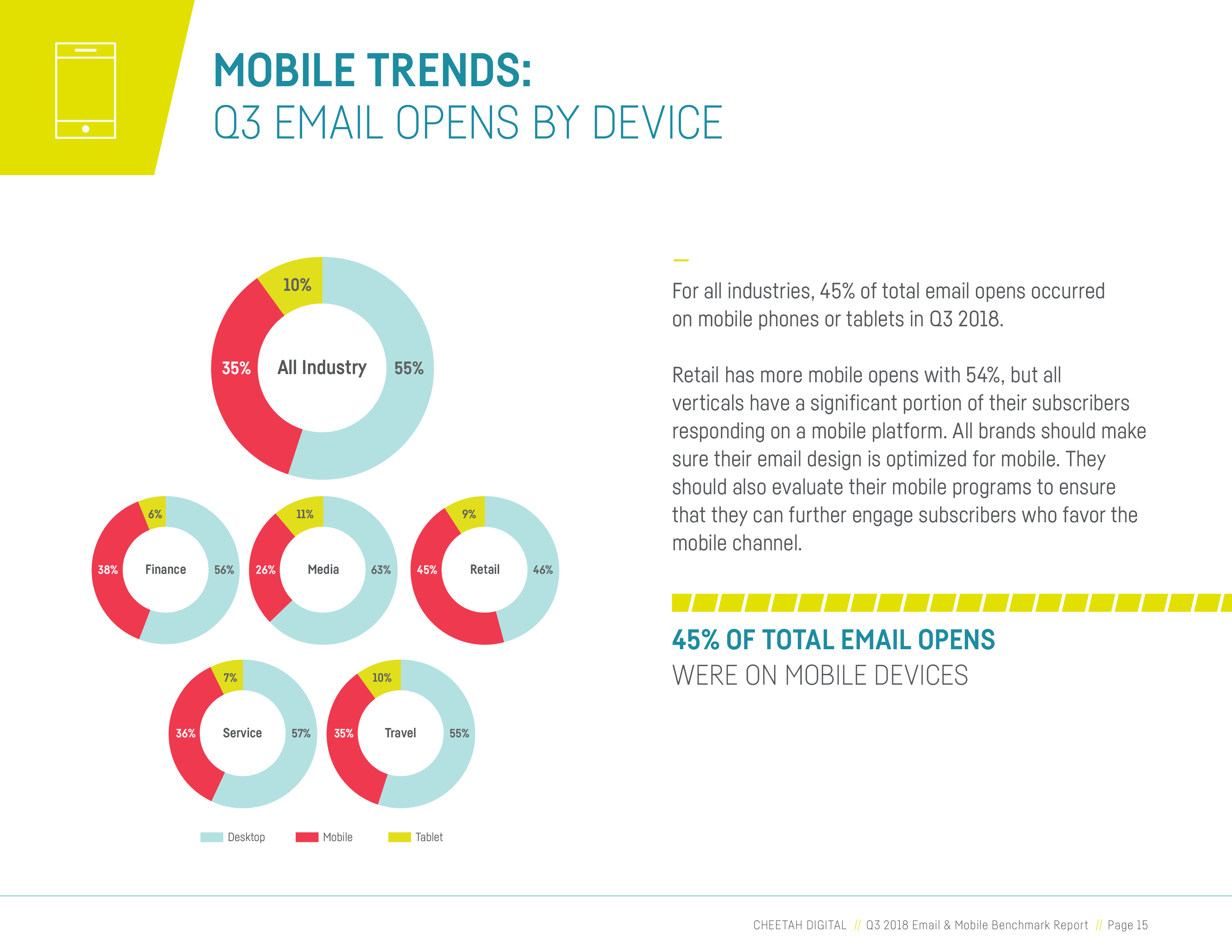 MOBILE TRENDS:
Q3 EMAIL OPENS BY DEVICE

10%
35%
All Industry
55%

6%
38%
Finance
56%

11%
26%
Media
63%

9%
45%
Retail
46%

7%
36%
Service
57%

10%
35%
Travel
55%

Desktop Mobile Tablet

For all industries, 45% of total email opens occurred on mobile phones or tablets in Q3 2018.

Retail has more mobile opens with 54%, but all verticals have a significant portion of their subscribers responding on a mobile platform. All brands should make sure their email design is optimized for mobile. They should also evaluate their mobile programs to ensure that they can further engage subscribers who favor the mobile channel.

45% OF TOTAL EMAIL OPENS
WERE ON MOBILE DEVICES

CHEETAH DIGITAL // Q3 2018 Email & Mobile Benchmark Report // Page 15